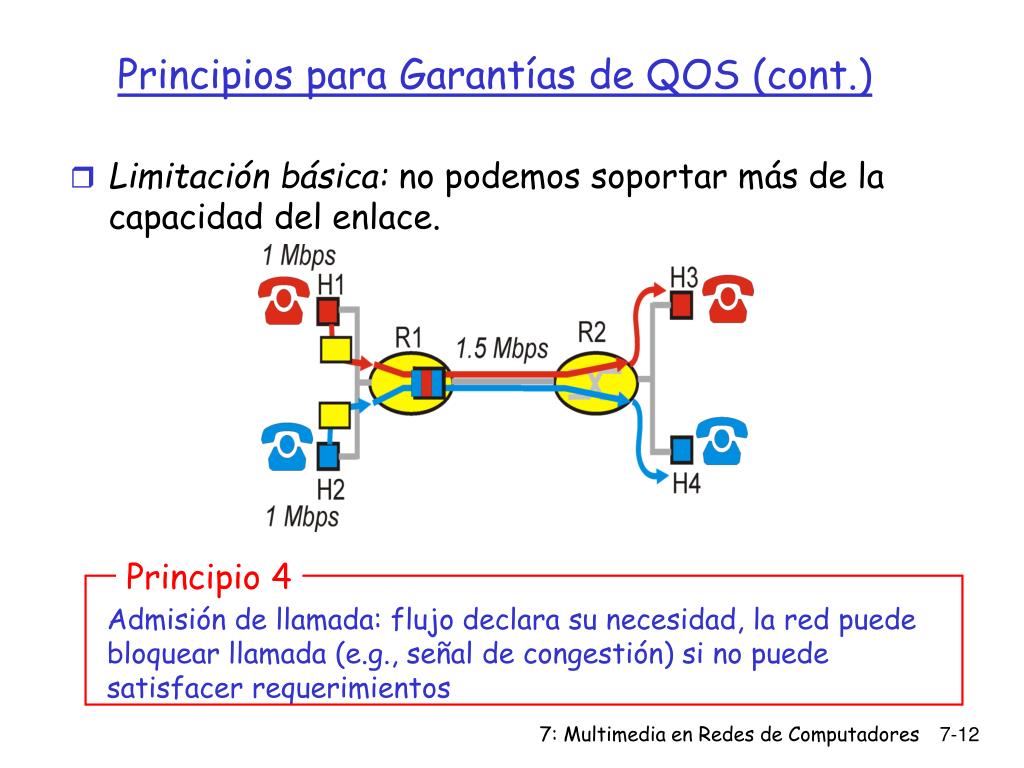 Principios para Garantías de QOS (cont.)

Limitación básica: no podemos soportar más de la capacidad del enlace.

1 Mbps
H1
R1
1.5 Mbps
R2
H3
H2
1 Mbps
H4

Principio 4
Admisión de llamada: flujo declara su necesidad, la red puede bloquear llamada (e.g., señal de congestión) si no puede satisfacer requerimientos

7: Multimedia en Redes de Computadores 7-12